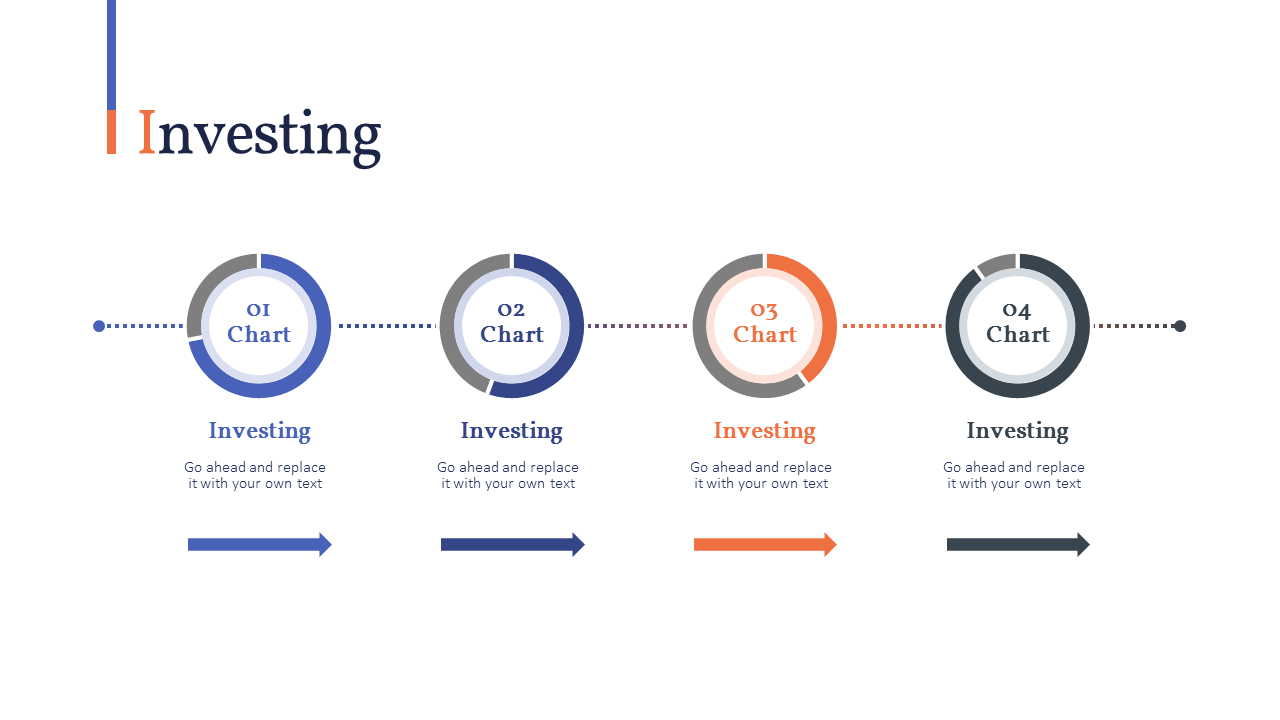 Investing

01
Chart

Investing

Go ahead and replace it with your own text

02
Chart

Investing

Go ahead and replace it with your own text

03
Chart

Investing

Go ahead and replace it with your own text

04
Chart

Investing

Go ahead and replace it with your own text